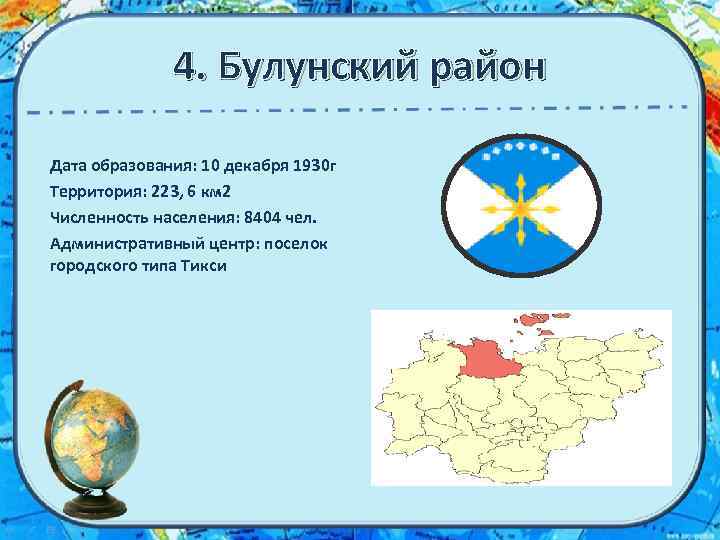 4. Булунский район

Дата образования: 10 декабря 1930г
Территория: 223, 6 км2
Численность населения: 8404 чел.
Административный центр: поселок городского типа Тикси